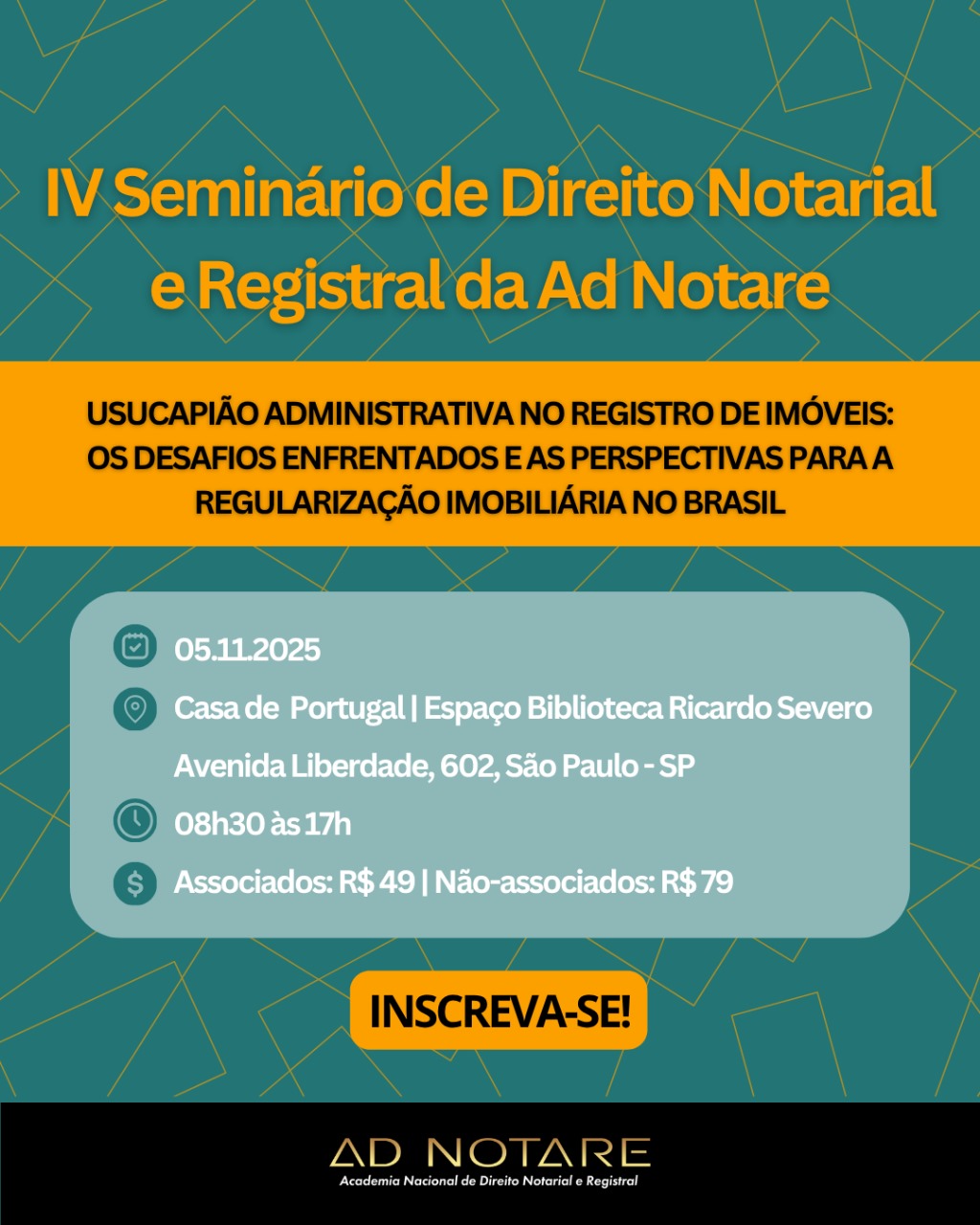 IV Seminário de Direito Notarial e Registral da Ad Notare

USUCAPIÃO ADMINISTRATIVA NO REGISTRO DE IMÓVEIS: OS DESAFIOS ENFRENTADOS E AS PERSPECTIVAS PARA A REGULARIZAÇÃO IMOBILIÁRIA NO BRASIL

05.11.2025

Casa de Portugal | Espaço Biblioteca Ricardo Severo

Avenida Liberdade, 602, São Paulo - SP

08h30 às 17h

Associados: R$ 49 | Não-associados: R$ 79

INSCREVA-SE!

AD NOTARE
Academia Nacional de Direito Notarial e Registral